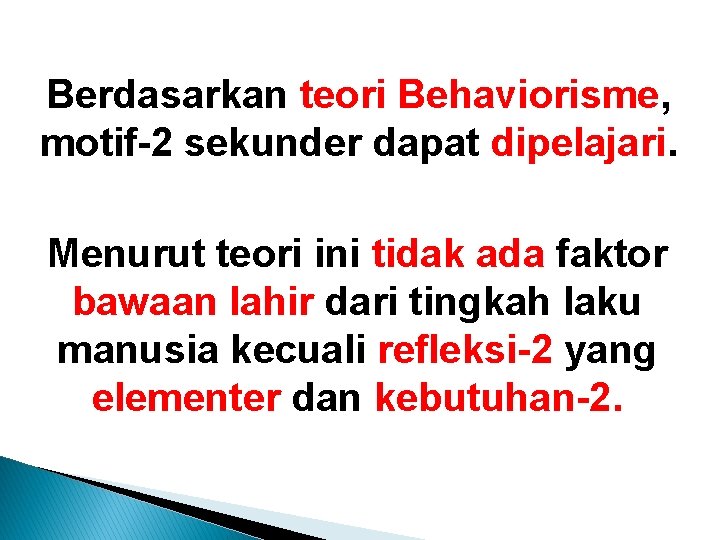 Berdasarkan teori Behaviorisme, motif-2 sekunder dapat dipelajari.

Menurut teori ini tidak ada faktor bawaan lahir dari tingkah laku manusia kecuali refleksi-2 yang elementer dan kebutuhan-2.